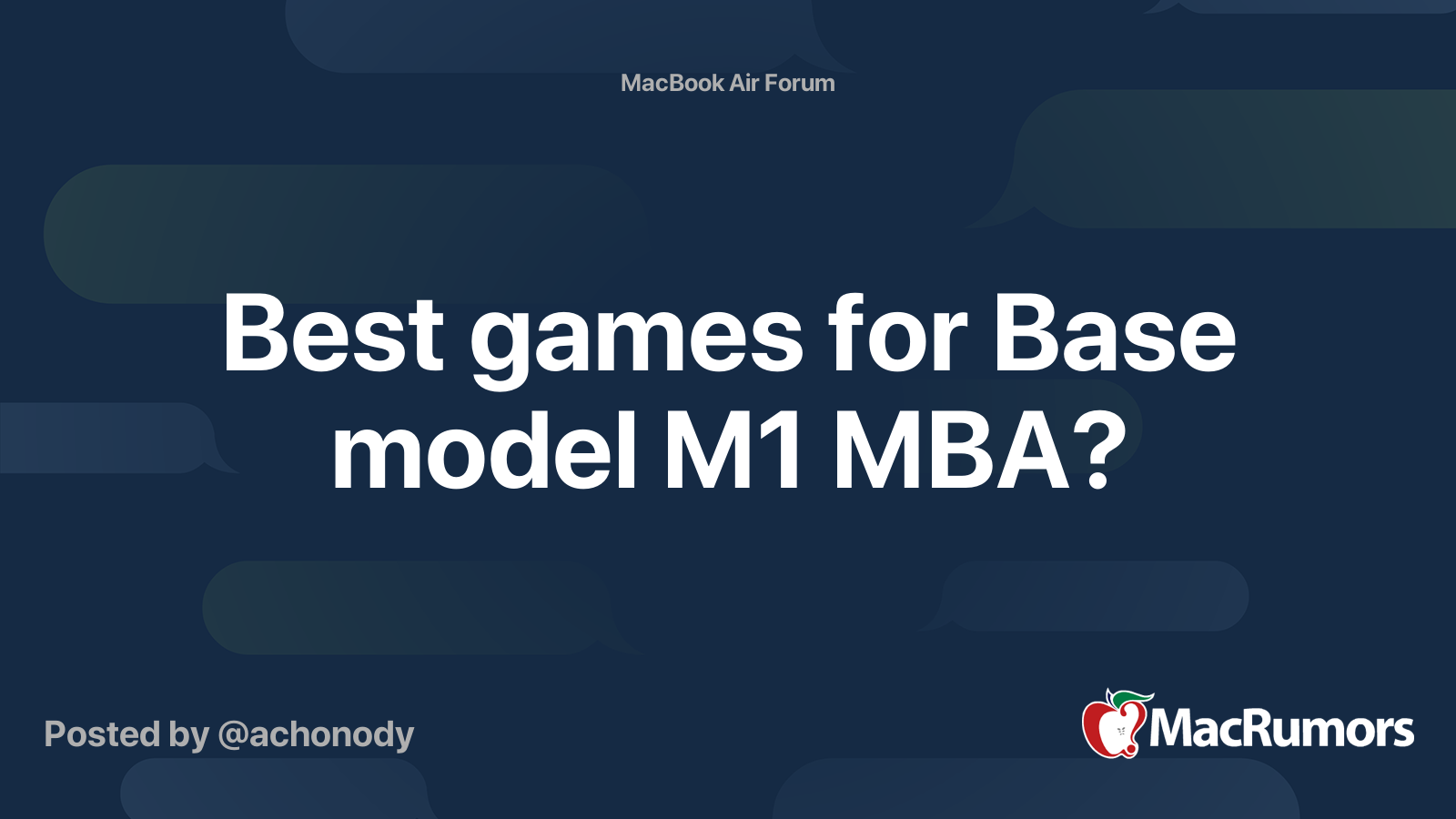 MacBook Air Forum

Best games for Base model M1 MBA?

Posted by @achonody

MacRumors